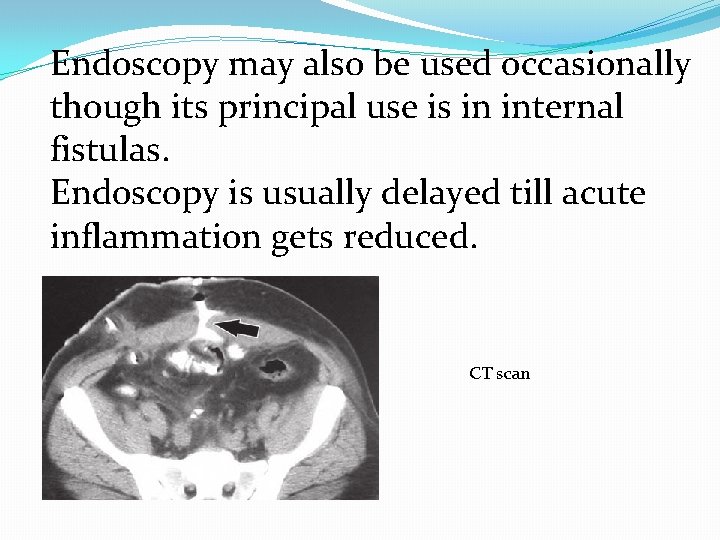 Endoscopy may also be used occasionally though its principal use is in internal fistulas.

Endoscopy is usually delayed till acute inflammation gets reduced.

CT scan